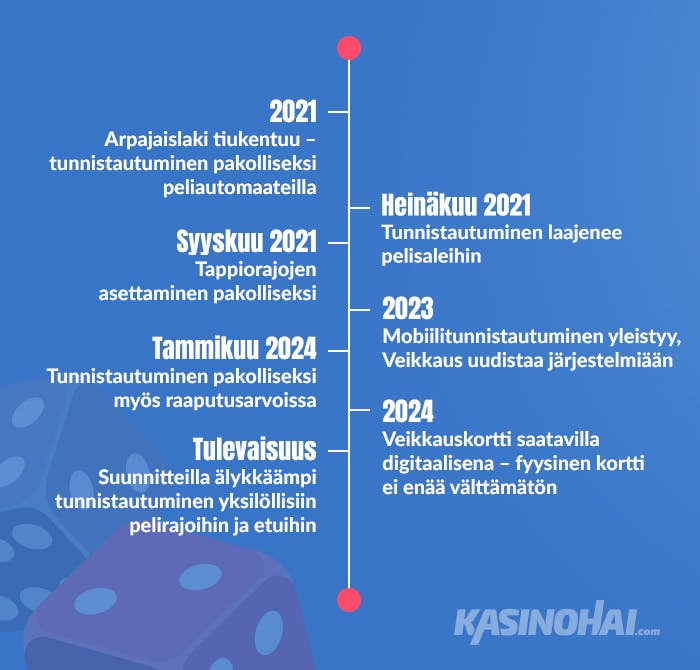 2021
Arpajaislaki tiukentuu – tunnistautuminen pakolliseksi peliautomaateilla

Heinäkuu 2021
Tunnistautuminen laajenee pelisaleihin

Syyskuu 2021
Tappiorajojen asettaminen pakolliseksi

2023
Mobiilitunnistautuminen yleistyy, Veikkaus uudistaa järjestelmiään

Tammikuu 2024
Tunnistautuminen pakolliseksi myös raaputusarvoissa

2024
Veikkauskortti saatavilla digitaalisena – fyysinen kortti ei enää välttämätön

Tulevaisuus
Suunnitteilla älykkäämpi tunnistautuminen yksilöllisiin pelirajoihin ja etuihin

KASINOHAI.com